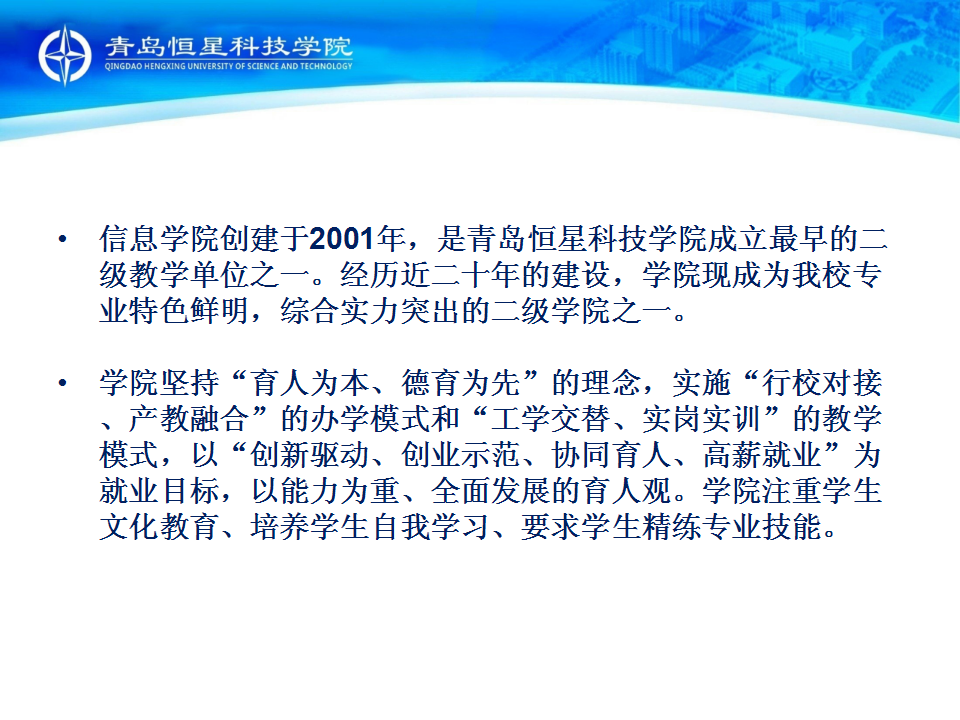 青岛恒星科技学院
QINGDAO HENGXING UNIVERSITY OF SCIENCE AND TECHNOLOGY

• 信息学院创建于2001年，是青岛恒星科技学院成立最早的二级教学单位之一。经历近二十年的建设，学院现成为我校专业特色鲜明，综合实力突出的二级学院之一。

• 学院坚持“育人为本、德育为先”的理念，实施“行校对接、产教融合”的办学模式和“工学交替、实岗实训”的教学模式，以“创新驱动、创业示范、协同育人、高薪就业”为就业目标，以能力为重、全面发展的育人观。学院注重学生文化教育、培养学生自我学习、要求学生精练专业技能。